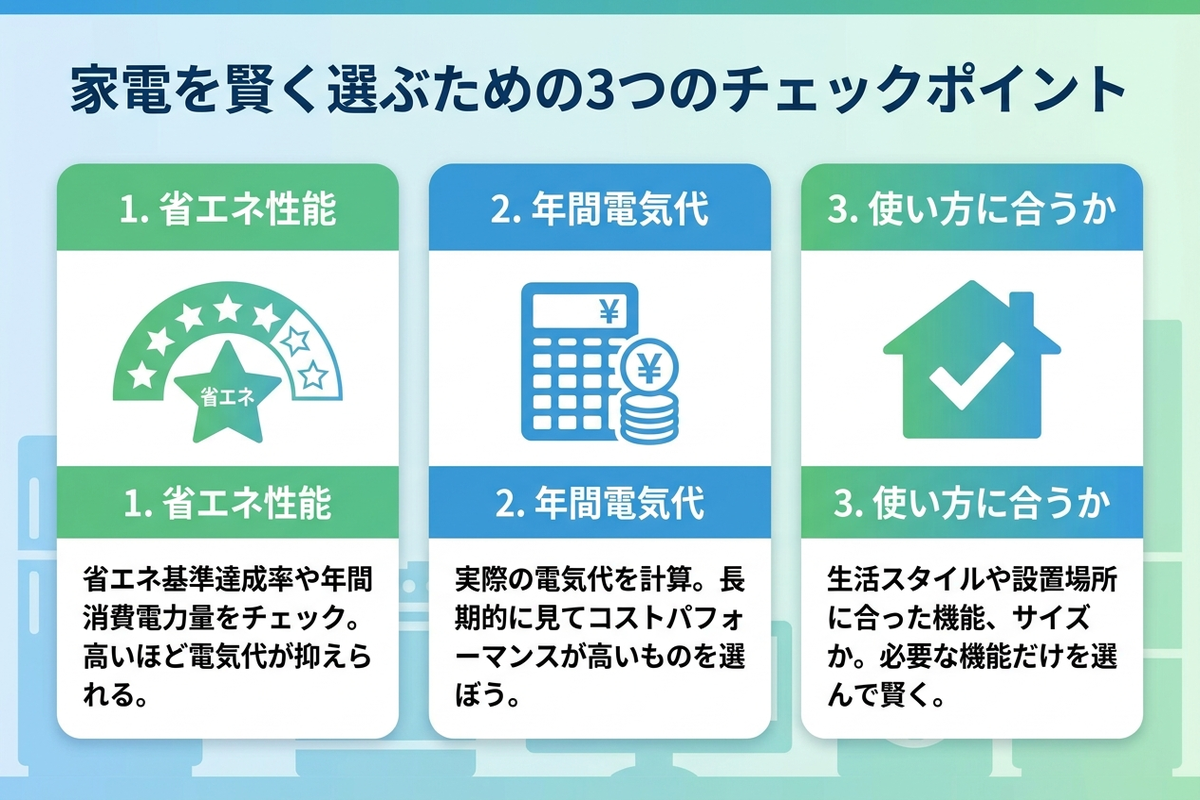 家電を賢く選ぶための3つのチェックポイント

1. 省エネ性能

省エネ

1. 省エネ性能

省エネ基準達成率や年間消費電力量をチェック。高いほど電気代が抑えられる。

2. 年間電気代

¥

¥

2. 年間電気代

実際の電気代を計算。長期的に見てコストパフォーマンスが高いものを選ぼう。

3. 使い方に合うか

3. 使い方に合うか

生活スタイルや設置場所に合った機能、サイズか。必要な機能だけを選んで賢く。